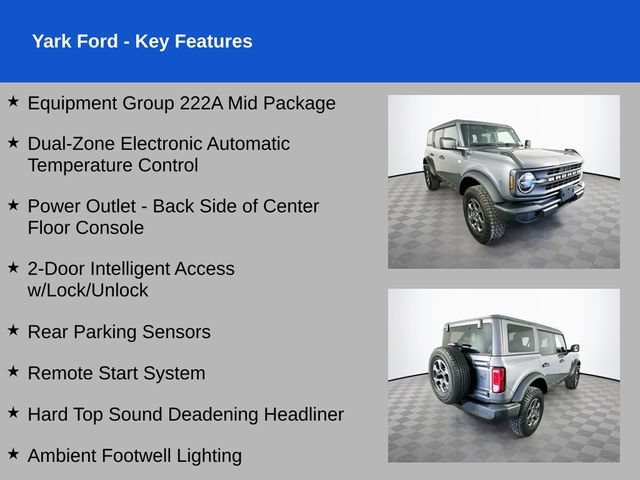 Yark Ford - Key Features

★ Equipment Group 222A Mid Package

★ Dual-Zone Electronic Automatic Temperature Control

★ Power Outlet - Back Side of Center Floor Console

★ 2-Door Intelligent Access w/Lock/Unlock

★ Rear Parking Sensors

★ Remote Start System

★ Hard Top Sound Deadening Headliner

★ Ambient Footwell Lighting

BRONCO